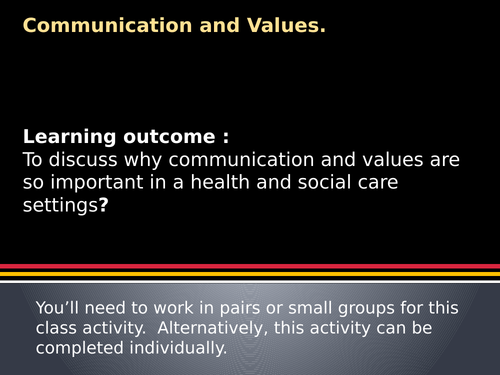 Communication and Values.

Learning outcome :
To discuss why communication and values are so important in a health and social care settings?

You'll need to work in pairs or small groups for this class activity. Alternatively, this activity can be completed individually.